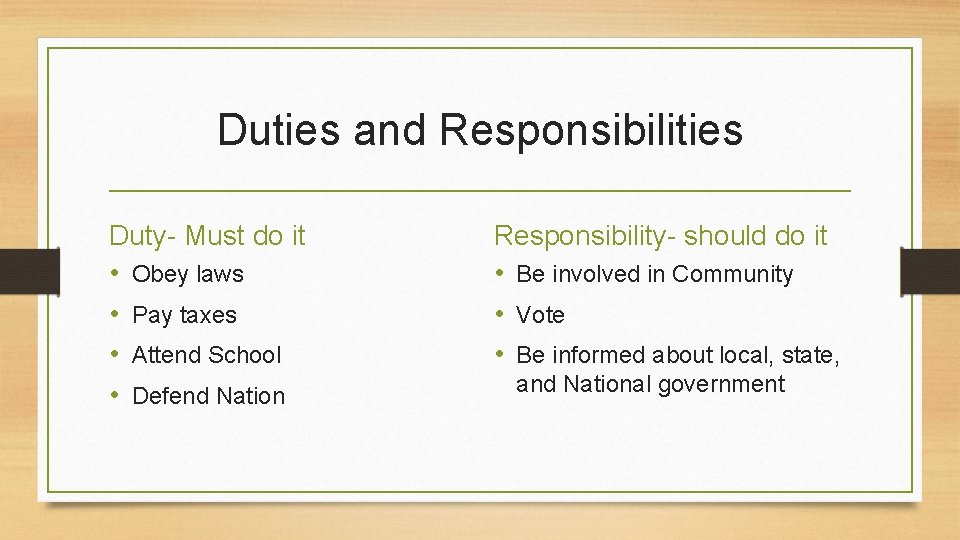 Duties and Responsibilities

Duty- Must do it

• Obey laws
• Pay taxes
• Attend School
• Defend Nation

Responsibility- should do it

• Be involved in Community
• Vote
• Be informed about local, state, and National government